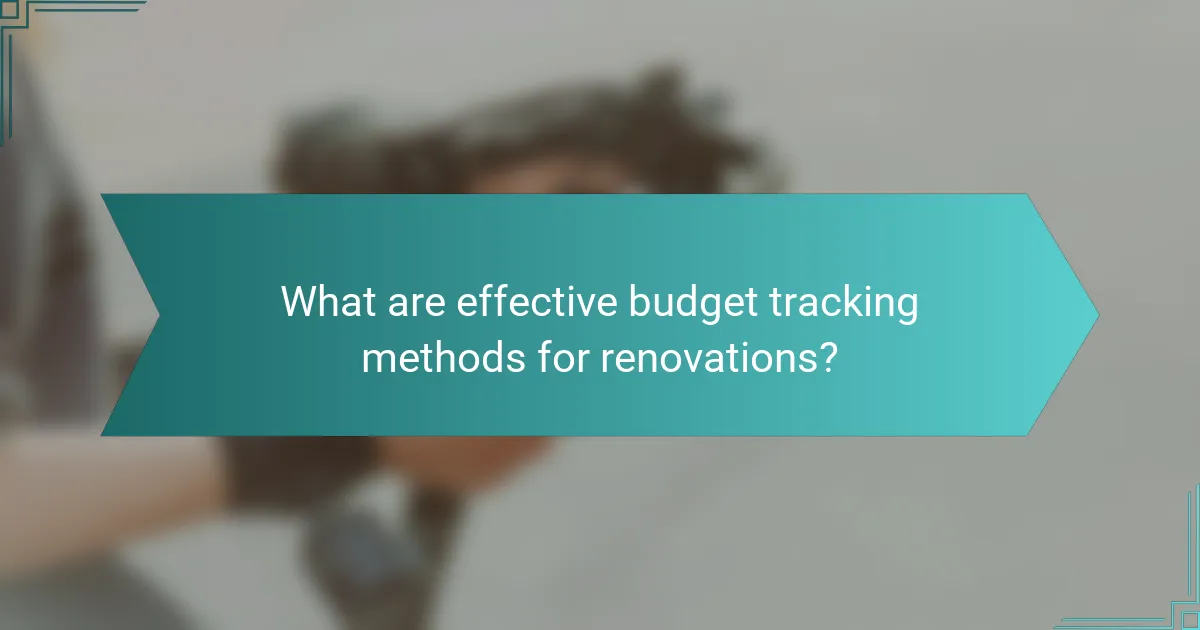 What are effective budget tracking methods for renovations?